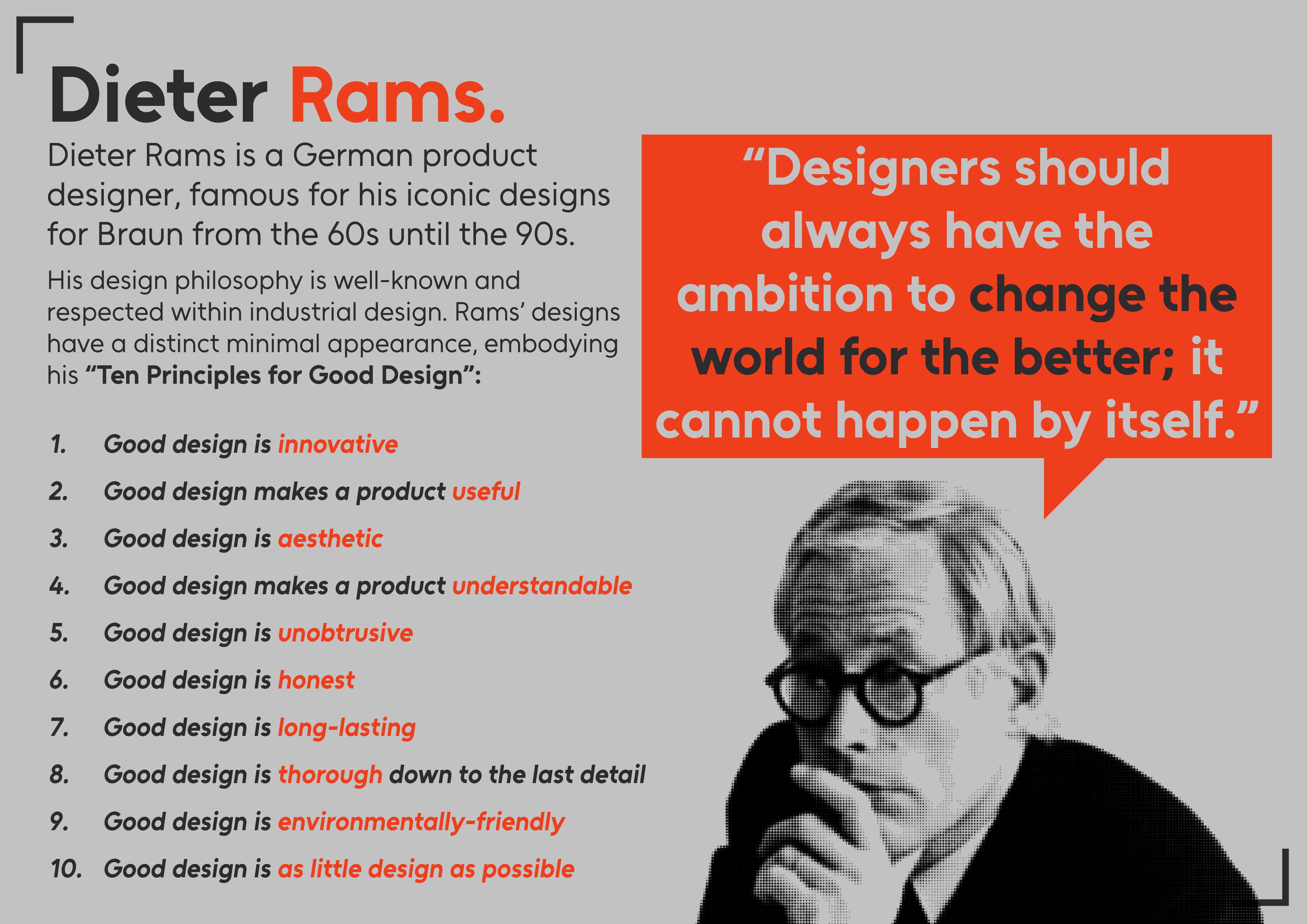 Dieter Rams.

Dieter Rams is a German product designer, famous for his iconic designs for Braun from the 60s until the 90s.

His design philosophy is well-known and respected within industrial design. Rams' designs have a distinct minimal appearance, embodying his "Ten Principles for Good Design":

1. Good design is innovative
2. Good design makes a product useful
3. Good design is aesthetic
4. Good design makes a product understandable
5. Good design is unobtrusive
6. Good design is honest
7. Good design is long-lasting
8. Good design is thorough down to the last detail
9. Good design is environmentally-friendly
10. Good design is as little design as possible

"Designers should always have the ambition to change the world for the better; it cannot happen by itself."